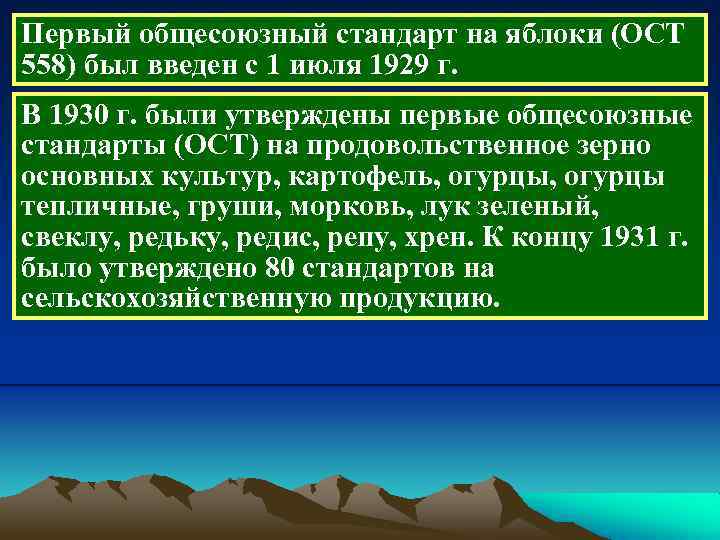 Первый общесоюзный стандарт на яблоки (ОСТ 558) был введен с 1 июля 1929 г.

В 1930 г. были утверждены первые общесоюзные стандарты (ОСТ) на продовольственное зерно основных культур, картофель, огурцы, огурцы тепличные, груши, морковь, лук зеленый, свеклу, редьку, редис, репу, хрен. К концу 1931 г. было утверждено 80 стандартов на сельскохозяйственную продукцию.